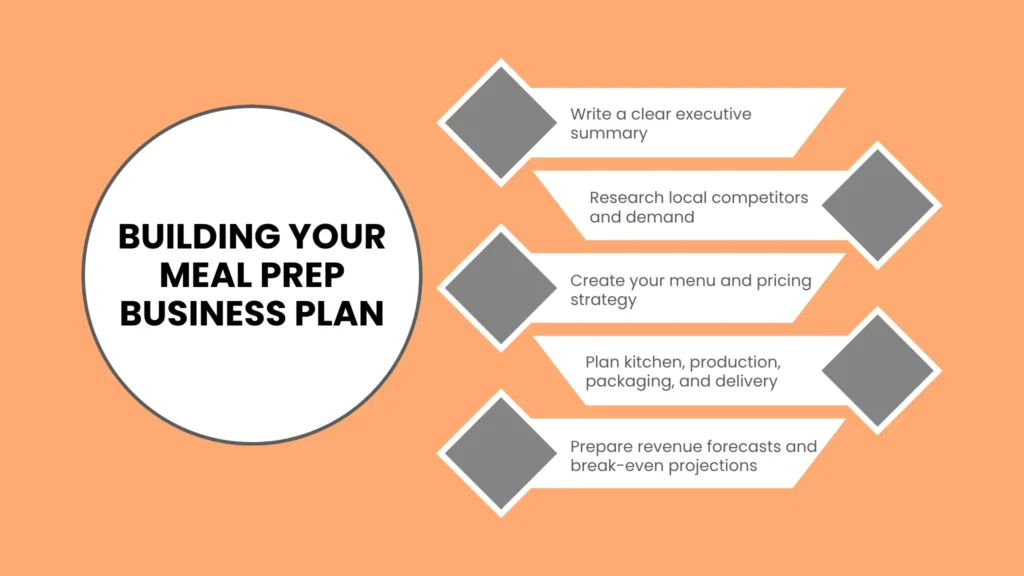 BUILDING YOUR MEAL PREP BUSINESS PLAN

Write a clear executive summary

Research local competitors and demand

Create your menu and pricing strategy

Plan kitchen, production, packaging, and delivery

Prepare revenue forecasts and break-even projections